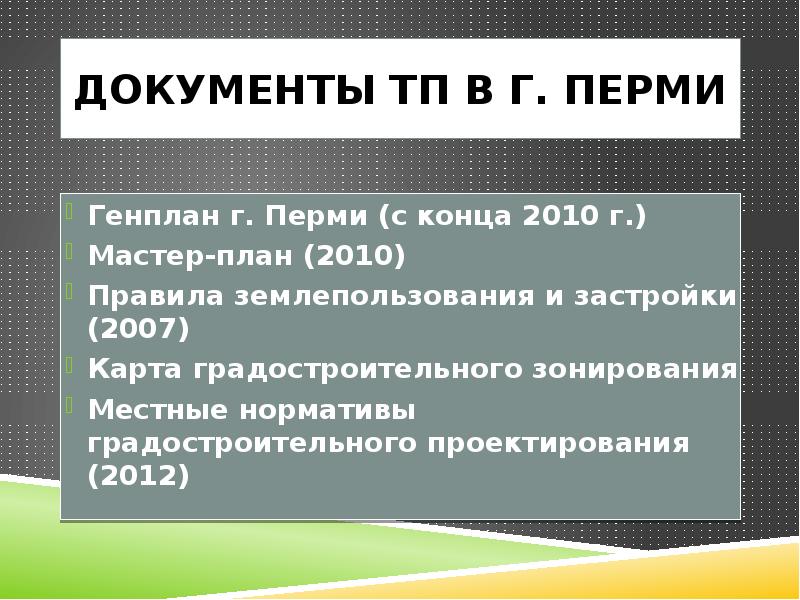 ДОКУМЕНТЫ ТП В Г. ПЕРМИ

Генплан г. Перми (с конца 2010 г.)

Мастер-план (2010)

Правила землепользования и застройки (2007)

Карта градостроительного зонирования

Местные нормативы градостроительного проектирования (2012)